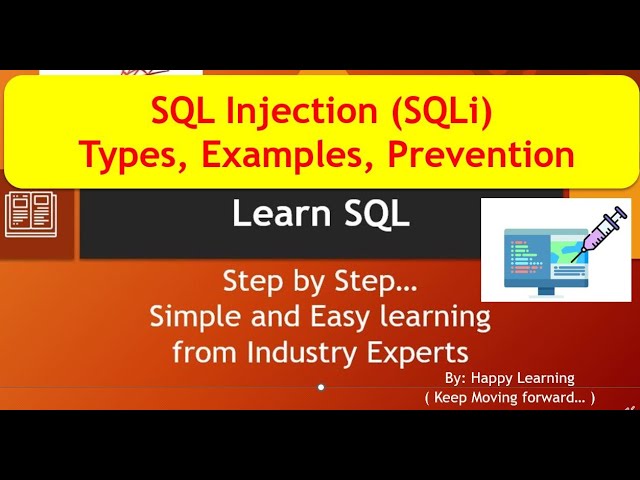 SQL Injection (SQLi)
Types, Examples, Prevention

Learn SQL

Step by Step…
Simple and Easy learning
from Industry Experts

By: Happy Learning
( Keep Moving forward… )